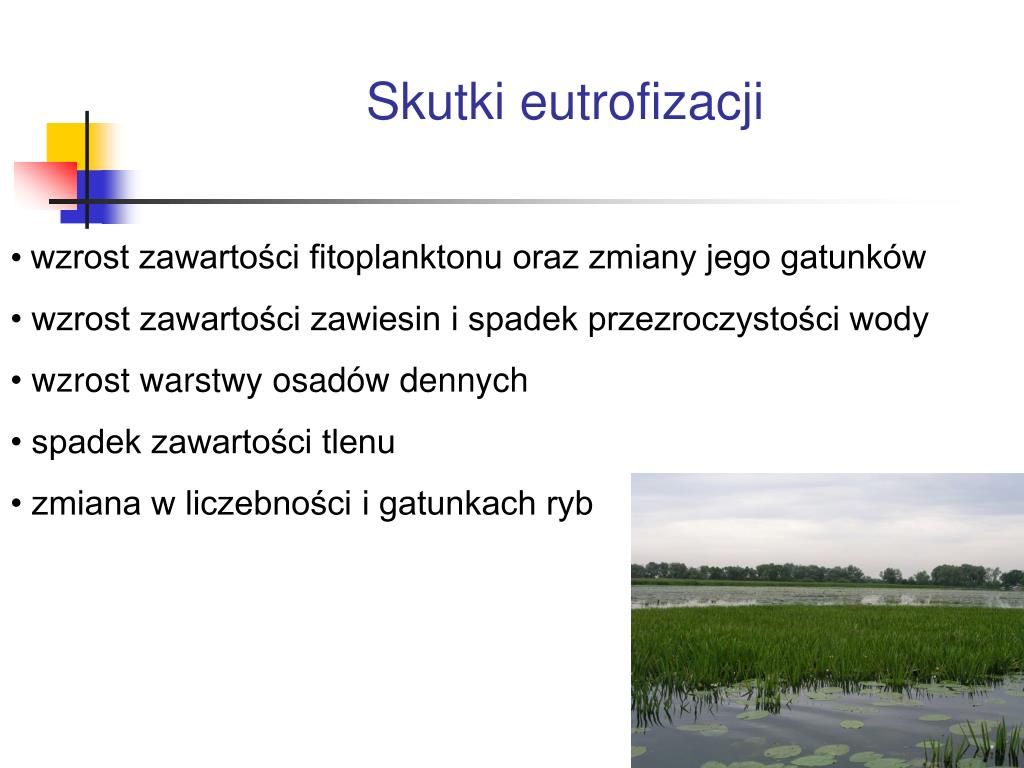 Skutki eutrofizacji

• wzrost zawartości fitoplanktonu oraz zmiany jego gatunków

• wzrost zawartości zawiesin i spadek przezroczystości wody

• wzrost warstwy osadów dennych

• spadek zawartości tlenu

• zmiana w liczebności i gatunkach ryb